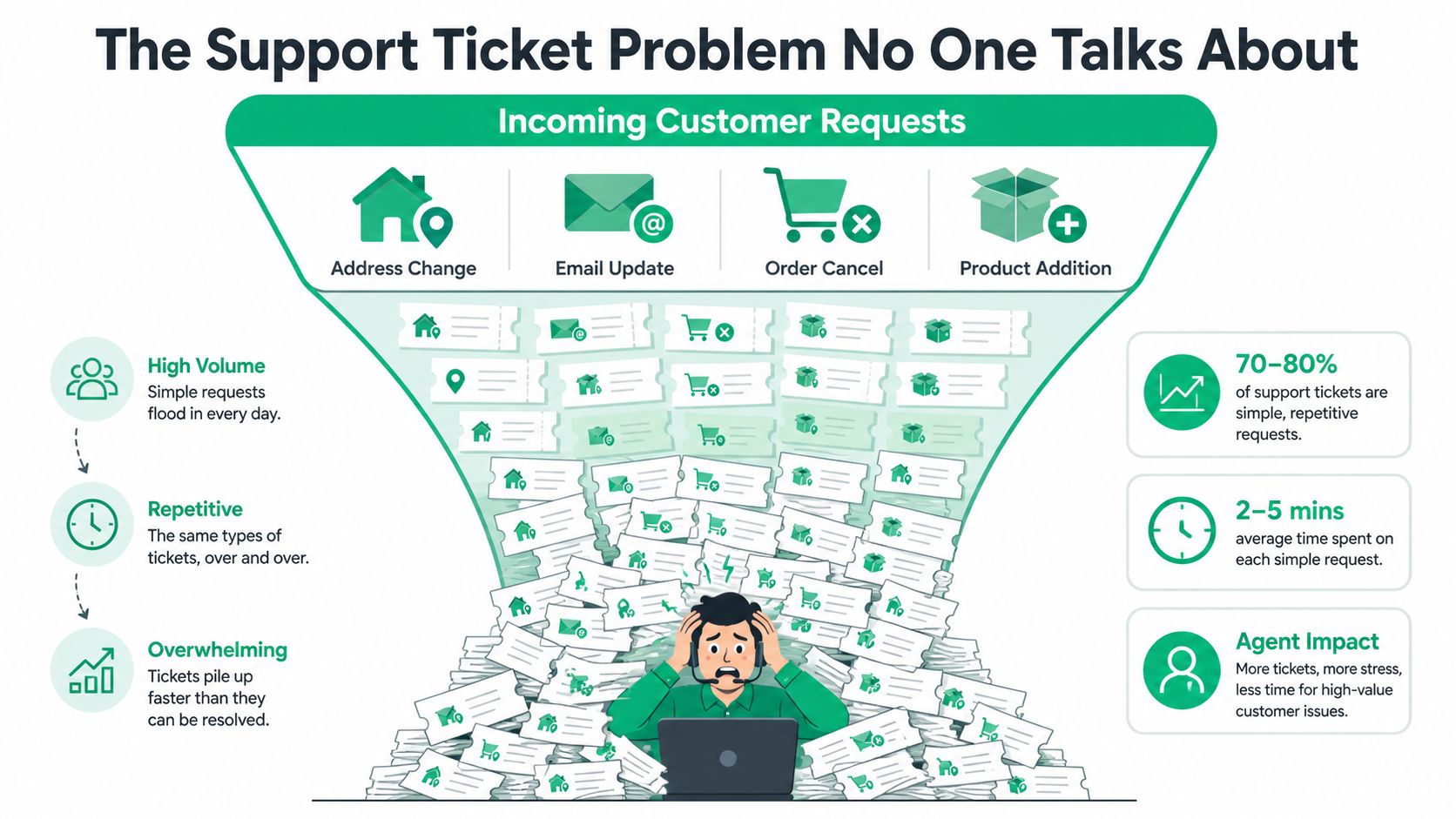 The Support Ticket Problem No One Talks About

Incoming Customer Requests

Address Change

Email Update

Order Cancel

Product Addition

High Volume
Simple requests flood in every day.

Repetitive
The same types of tickets, over and over.

Overwhelming
Tickets pile up faster than they can be resolved.

70–80%
of support tickets are simple, repetitive requests.

2–5 mins
average time spent on each simple request.

Agent Impact
More tickets, more stress, less time for high-value customer issues.